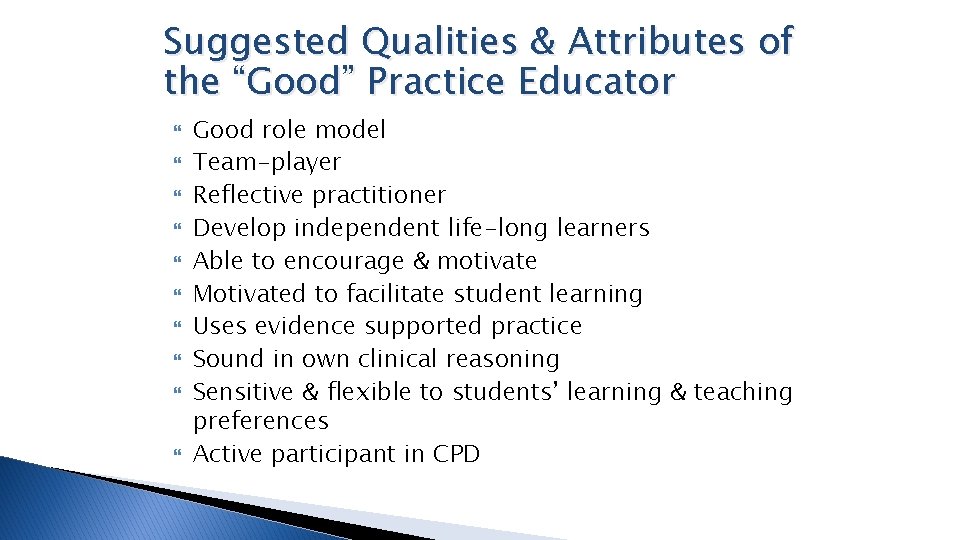 Suggested Qualities & Attributes of the “Good” Practice Educator

Good role model
Team-player
Reflective practitioner
Develop independent life-long learners
Able to encourage & motivate
Motivated to facilitate student learning
Uses evidence supported practice
Sound in own clinical reasoning
Sensitive & flexible to students’ learning & teaching preferences
Active participant in CPD